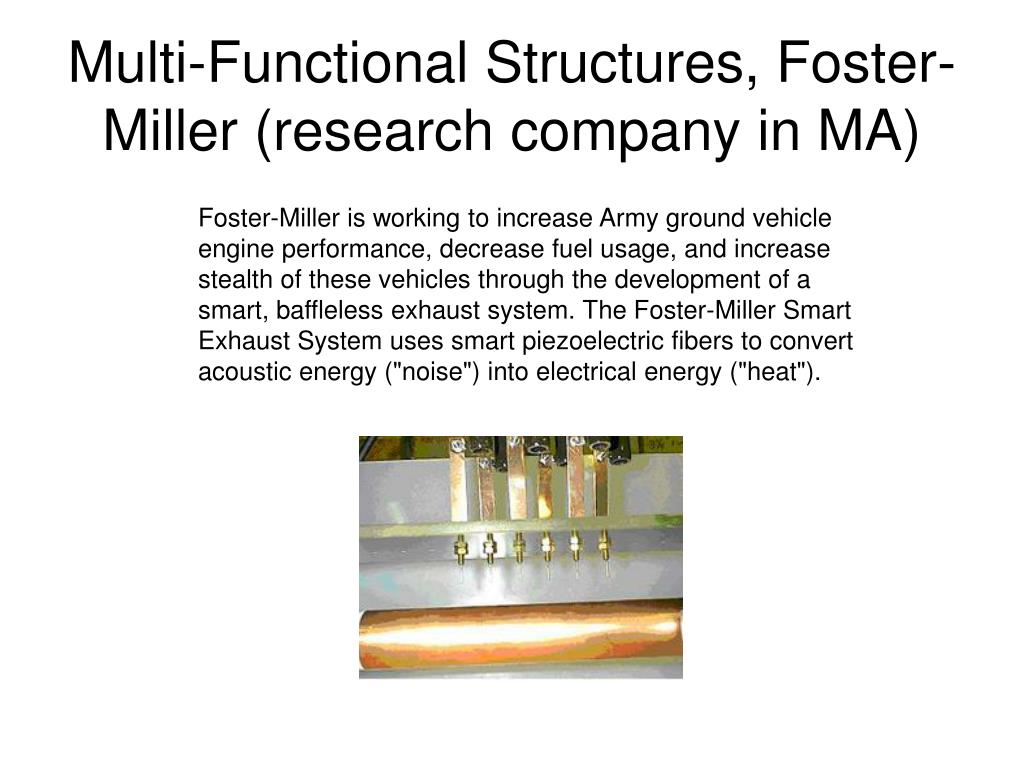 Multi-Functional Structures, Foster-Miller (research company in MA)

Foster-Miller is working to increase Army ground vehicle engine performance, decrease fuel usage, and increase stealth of these vehicles through the development of a smart, baffleless exhaust system. The Foster-Miller Smart Exhaust System uses smart piezoelectric fibers to convert acoustic energy ("noise") into electrical energy ("heat").